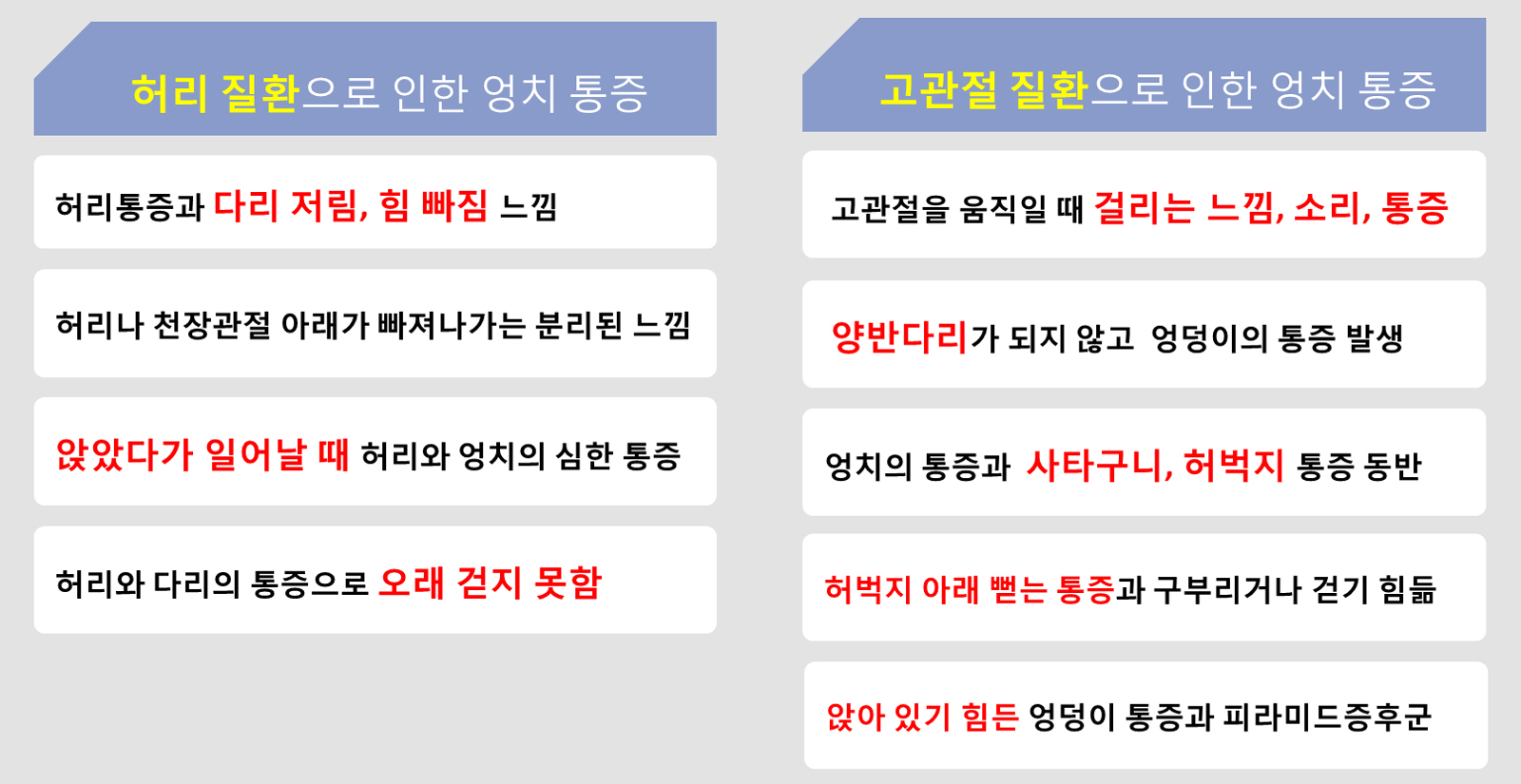 허리 질환으로 인한 엉치 통증

허리통증과 다리 저림, 힘 빠짐 느낌

허리나 천장관절 아래가 빠져나가는 분리된 느낌

앉았다가 일어날 때 허리와 엉치의 심한 통증

허리와 다리의 통증으로 오래 걷지 못함

고관절 질환으로 인한 엉치 통증

고관절을 움직일 때 걸리는 느낌, 소리, 통증

양반다리가 되지 않고 엉덩이의 통증 발생

엉치의 통증과 사타구니, 허벅지 통증 동반

허벅지 아래 뻗는 통증과 구부리거나 걷기 힘듦

앉아 있기 힘든 엉덩이 통증과 피라미드증후군